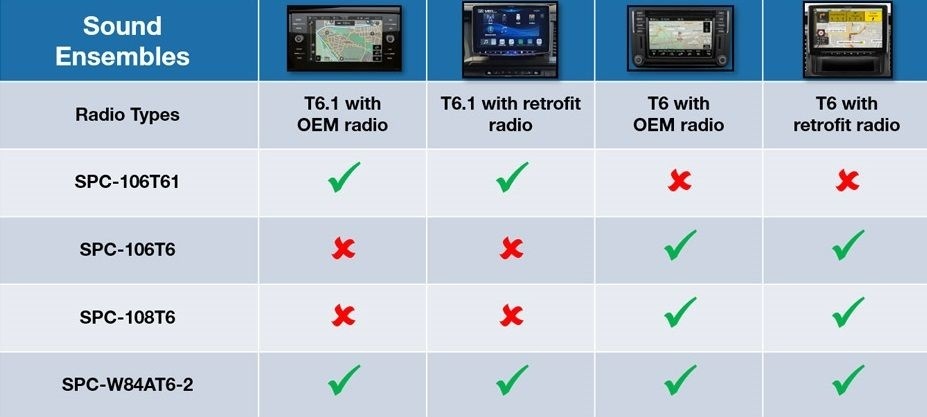 | Sound Ensembles | | | | |
|---|---|---|---|---|
| Radio Types | T6.1 with OEM radio | T6.1 with retrofit radio | T6 with OEM radio | T6 with retrofit radio |
| SPC-106T61 | ✓ | ✓ | ✗ | ✗ |
| SPC-106T6 | ✗ | ✗ | ✓ | ✓ |
| SPC-108T6 | ✗ | ✗ | ✓ | ✓ |
| SPC-W84AT6-2 | ✓ | ✓ | ✓ | ✓ |